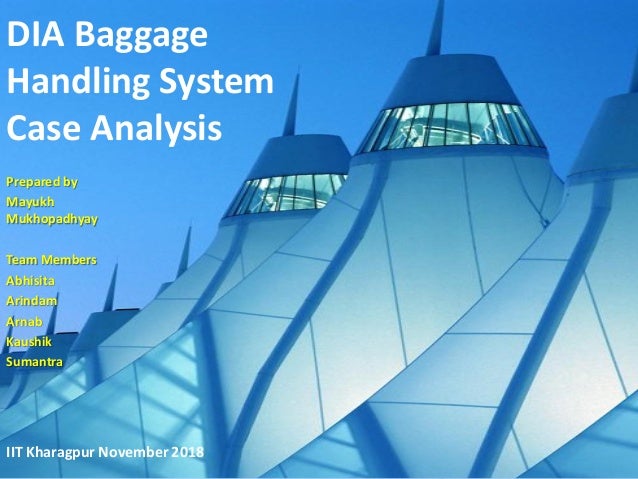 DIA Baggage Handling System Case Analysis

Prepared by
Mayukh Mukhopadhyay

Team Members
Abhisita
Arindam
Arnab
Kaushik
Sumantra

IIT Kharagpur November 2018